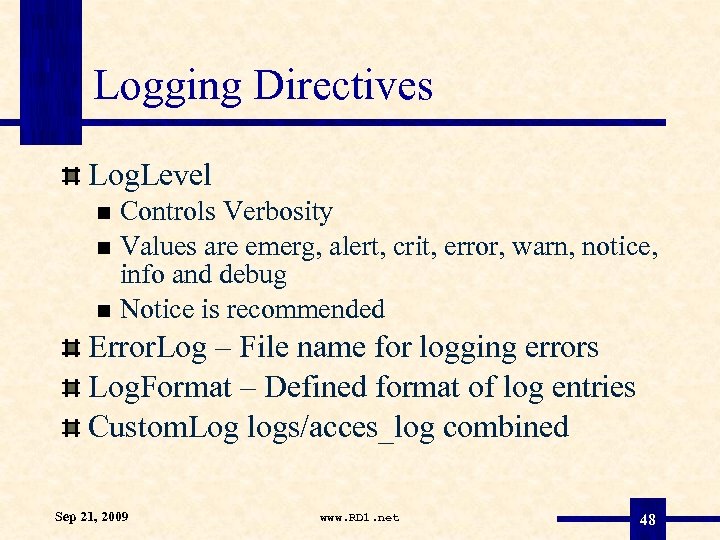 Logging Directives

LogLevel
- Controls Verbosity
- Values are emerg, alert, crit, error, warn, notice, info and debug
- Notice is recommended

ErrorLog – File name for logging errors

LogFormat – Defined format of log entries

CustomLog logs/acces_log combined

Sep 21, 2009

www.RD1.net

48